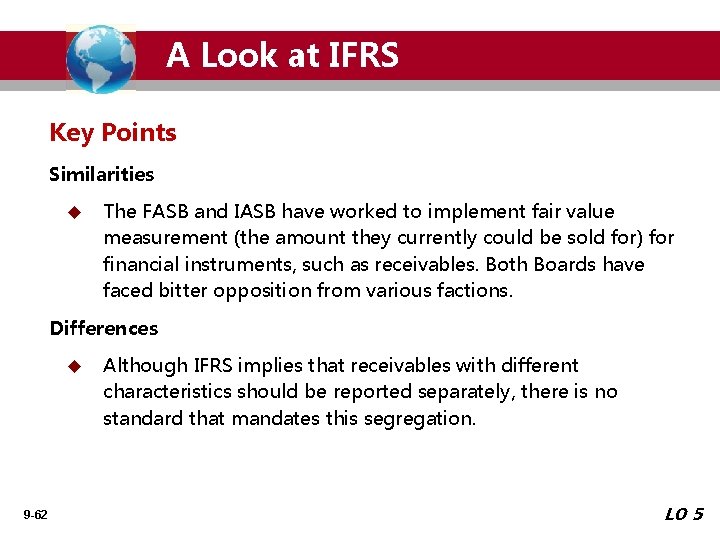 A Look at IFRS

Key Points

Similarities

◆ The FASB and IASB have worked to implement fair value measurement (the amount they currently could be sold for) for financial instruments, such as receivables. Both Boards have faced bitter opposition from various factions.

Differences

◆ Although IFRS implies that receivables with different characteristics should be reported separately, there is no standard that mandates this segregation.

9-62

LO 5